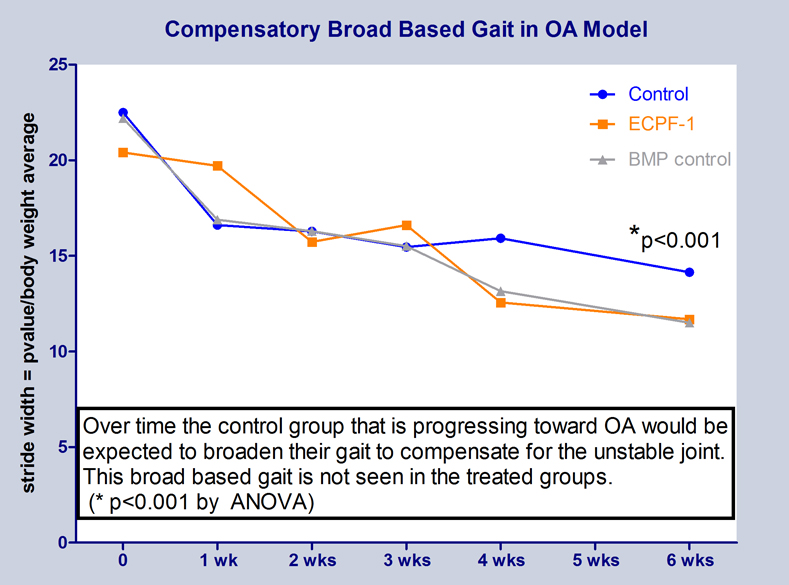 Compensatory Broad Based Gait in OA Model

stride width = pvalue/body weight average

25
20
15
10
5
0

Control
ECPF-1
BMP control

*p<0.001

Over time the control group that is progressing toward OA would be expected to broaden their gait to compensate for the unstable joint. This broad based gait is not seen in the treated groups. (* p<0.001 by ANOVA)

0
1 wk
2 wks
3 wks
4 wks
5 wks
6 wks